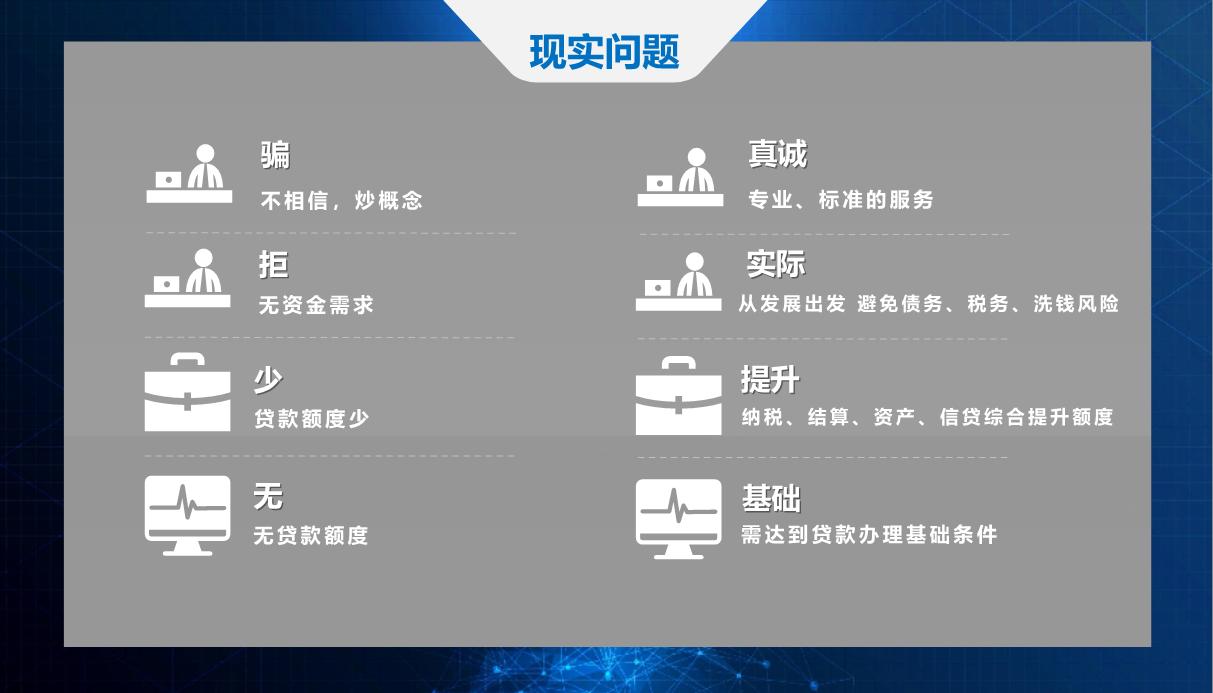 现实问题

骗

不相信，炒概念

拒

无资金需求

少

贷款额度少

无

无贷款额度

真诚

专业、标准的服务

实际

从发展出发 避免债务、税务、洗钱风险

提升

纳税、结算、资产、信贷综合提升额度

基础

需达到贷款办理基础条件